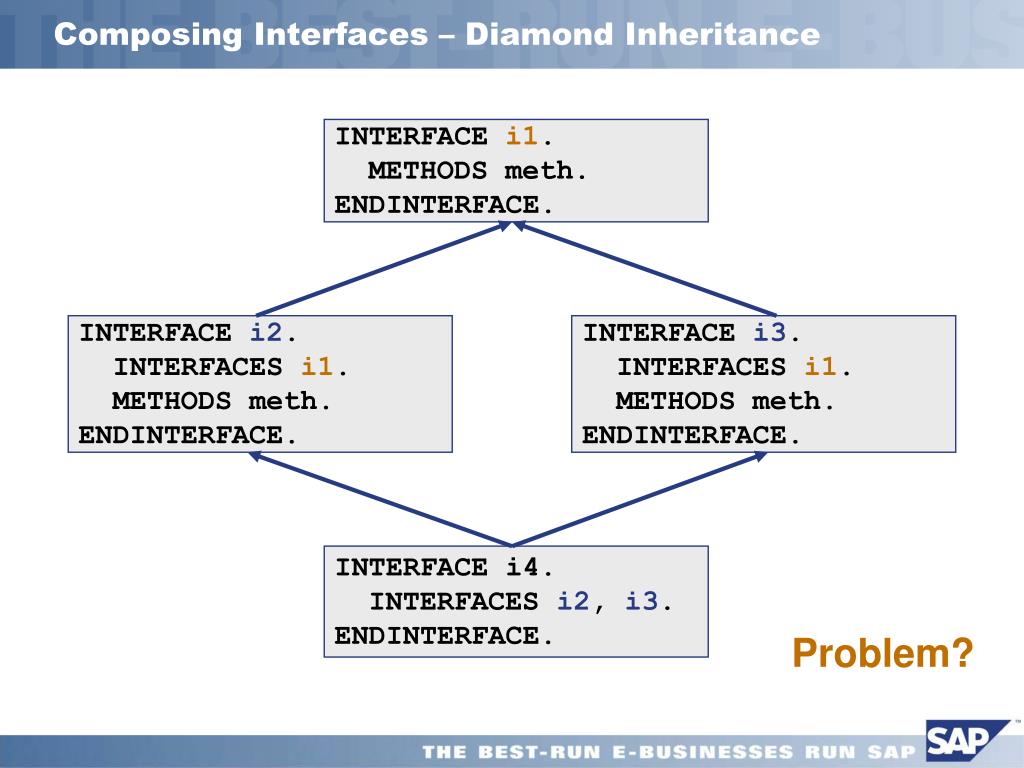 Composing Interfaces – Diamond Inheritance

INTERFACE i1.
METHODS meth.
ENDINTERFACE.

INTERFACE i2.
INTERFACES i1.
METHODS meth.
ENDINTERFACE.

INTERFACE i3.
INTERFACES i1.
METHODS meth.
ENDINTERFACE.

INTERFACE i4.
INTERFACES i2, i3.
ENDINTERFACE.

Problem?

THE BEST-RUN E-BUSINESSES RUN SAP

SAP